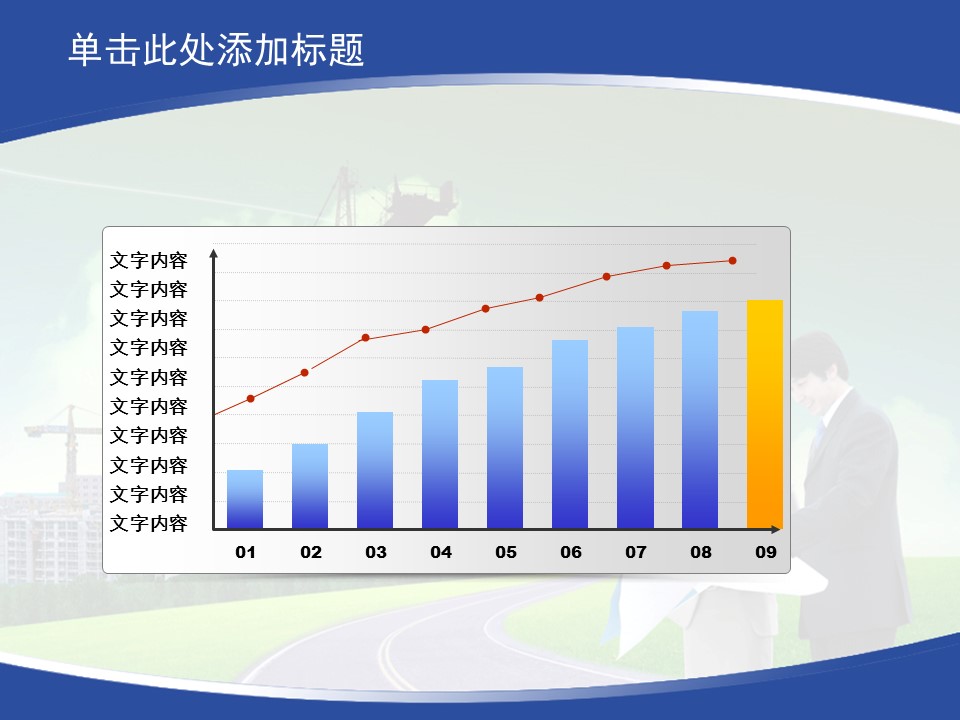 单击此处添加标题

文字内容
文字内容
文字内容
文字内容
文字内容
文字内容
文字内容
文字内容
文字内容
文字内容

01 02 03 04 05 06 07 08 09